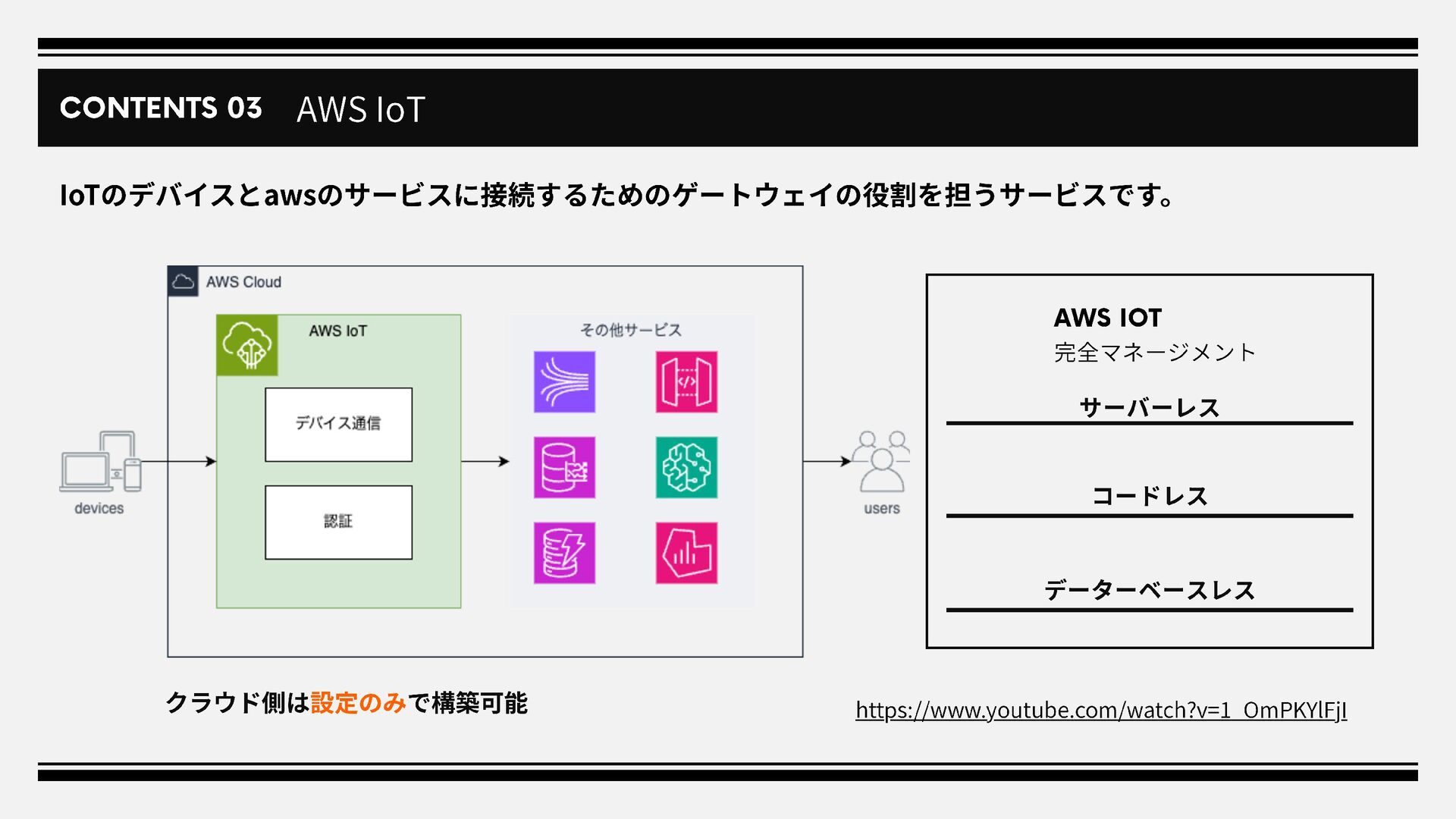 CONTENTS 03 AWS IoT

IoTのデバイスとawsのサービスに接続するためのゲートウェイの役割を担うサービスです。

AWS Cloud

AWS IoT

デバイス通信

認証

その他サービス

devices

users

AWS IOT
完全マネージメント

サーバーレス

コードレス

データーベースレス

クラウド側は設定のみで構築可能

https://www.youtube.com/watch?v=1_OmPKYlFjI